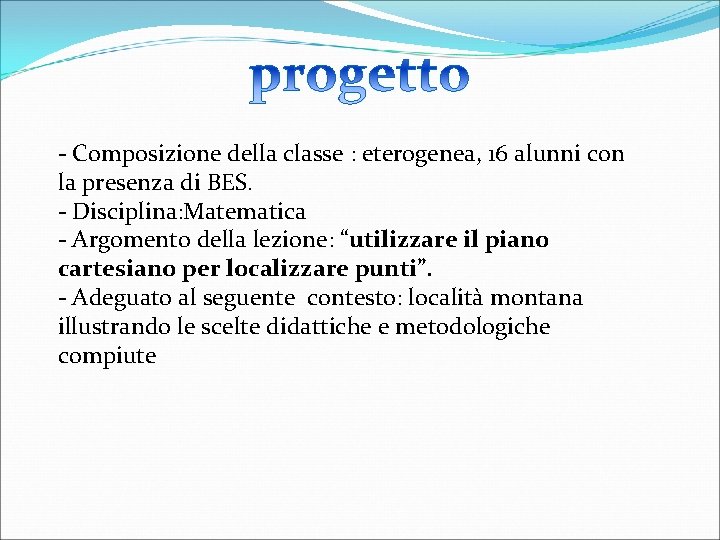 progetto

- Composizione della classe : eterogenea, 16 alunni con la presenza di BES.
- Disciplina:Matematica
- Argomento della lezione: “utilizzare il piano cartesiano per localizzare punti”.
- Adeguato al seguente contesto: località montana illustrando le scelte didattiche e metodologiche compiute